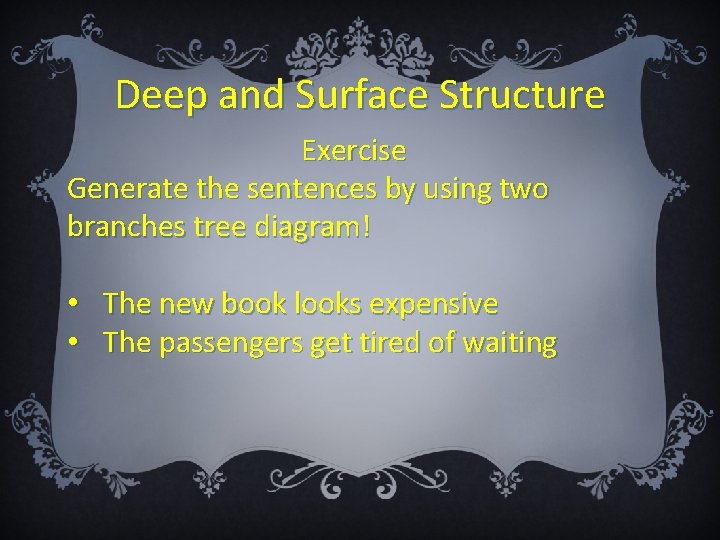 Deep and Surface Structure

Exercise

Generate the sentences by using two branches tree diagram!

• The new book looks expensive
• The passengers get tired of waiting